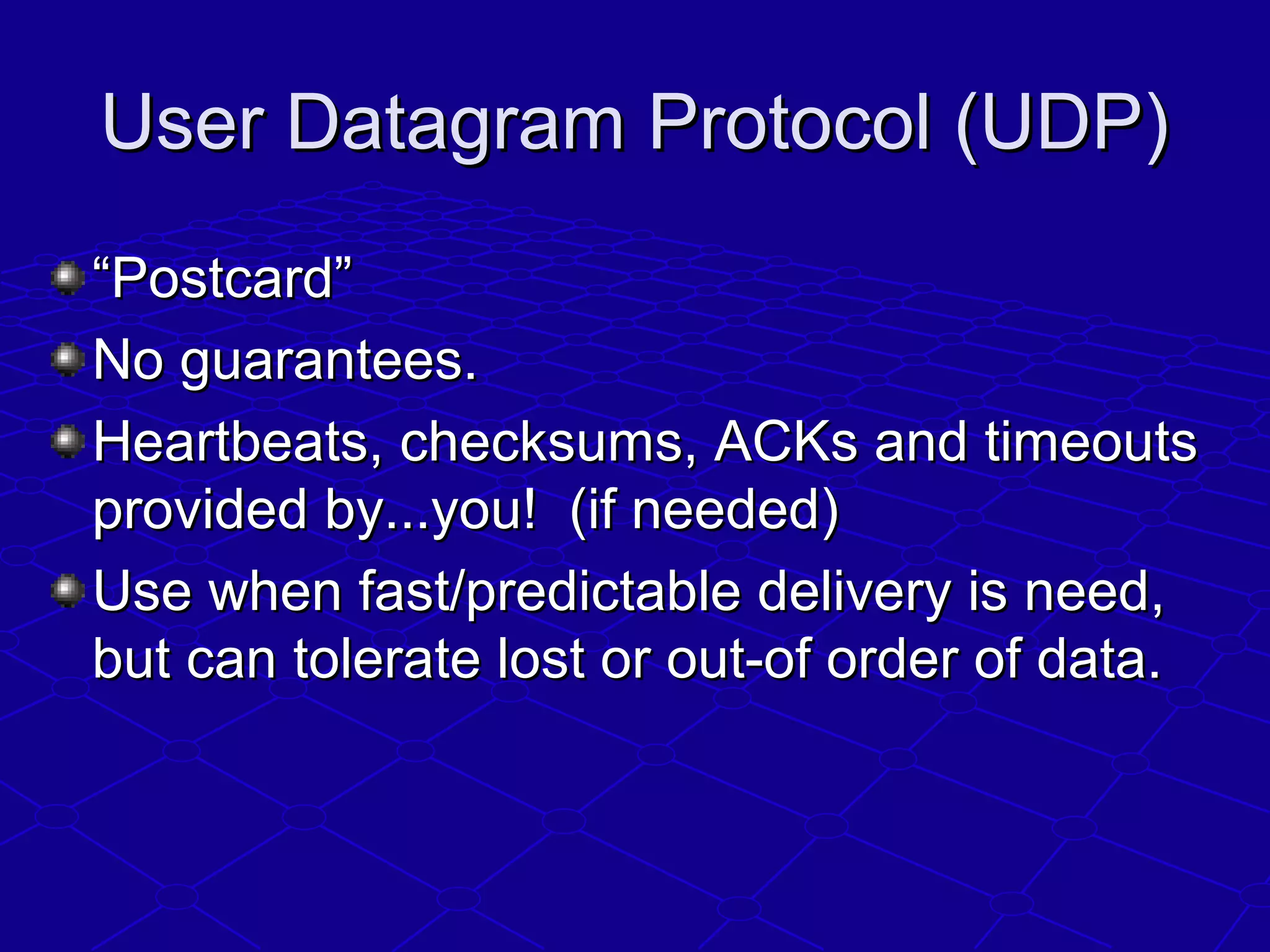 User Datagram Protocol (UDP)

“Postcard”

No guarantees.

Heartbeats, checksums, ACKs and timeouts provided by...you!  (if needed)

Use when fast/predictable delivery is need, but can tolerate lost or out-of order of data.